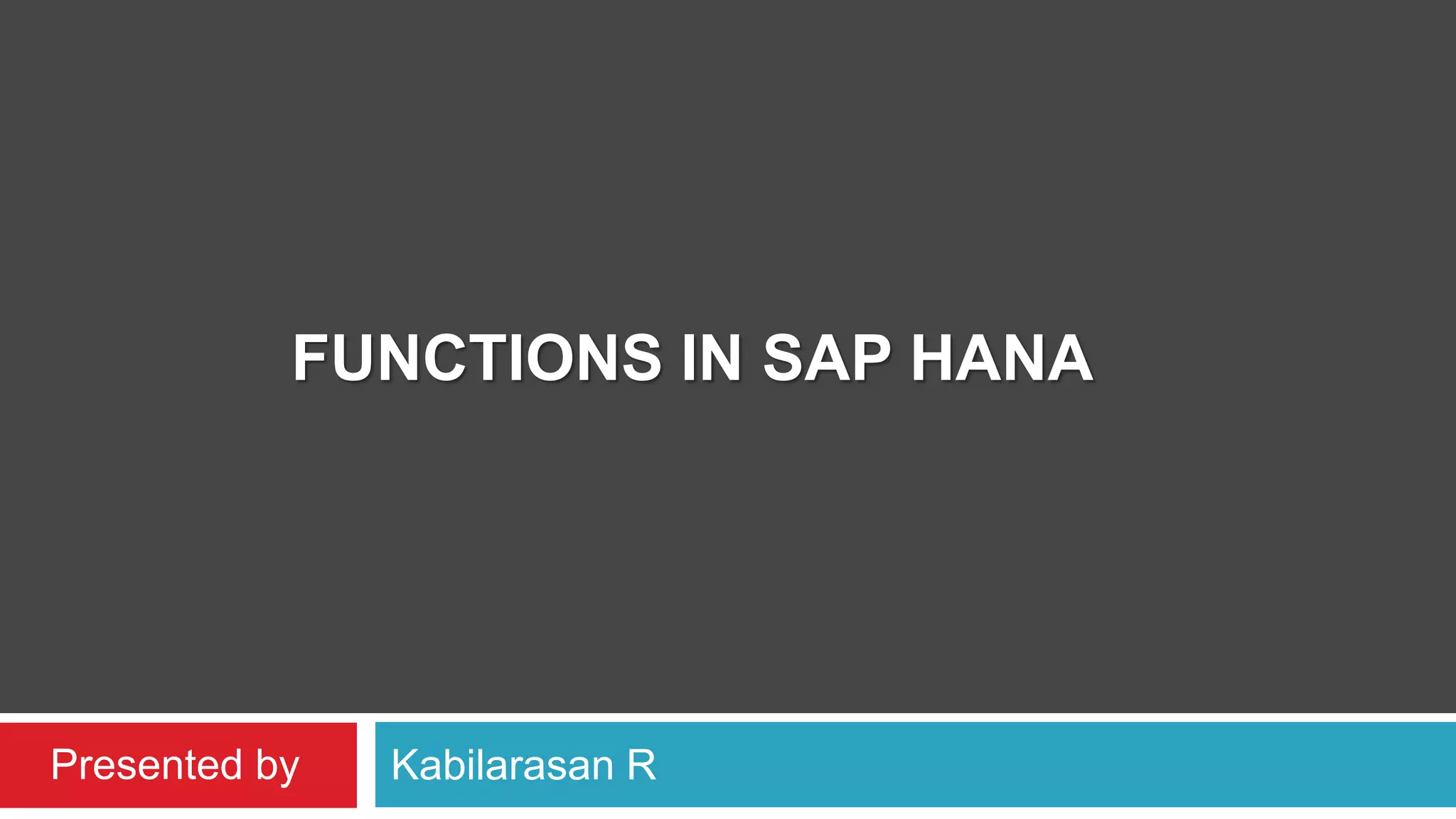 FUNCTIONS IN SAP HANA

Presented by

Kabilarasan R